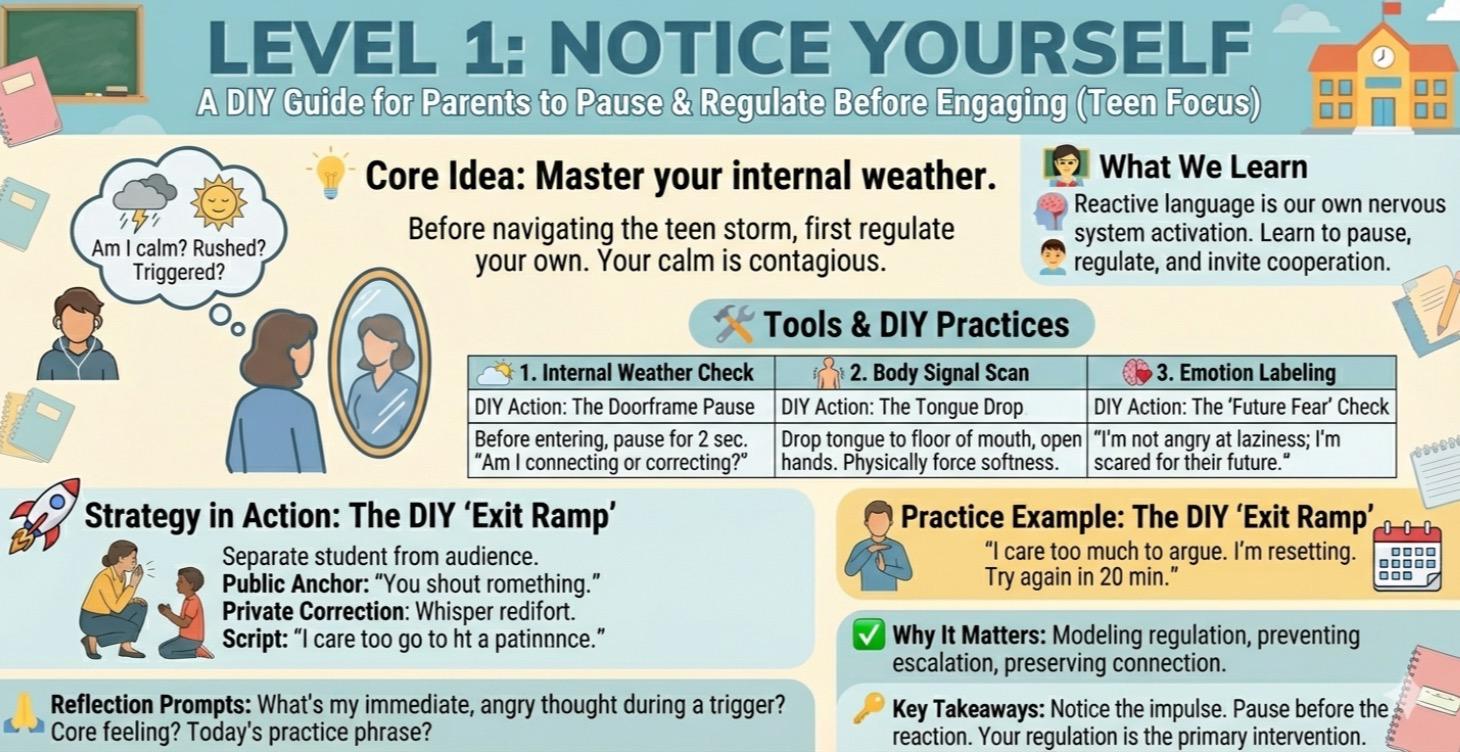 LEVEL 1: NOTICE YOURSELF
A DIY Guide for Parents to Pause & Regulate Before Engaging (Teen Focus)

Am I calm? Rushed? Triggered?

Core Idea: Master your internal weather.
Before navigating the teen storm, first regulate your own. Your calm is contagious.

What We Learn
Reactive language is our own nervous system activation. Learn to pause, regulate, and invite cooperation.

Tools & DIY Practices

| 1. Internal Weather Check | 2. Body Signal Scan | 3. Emotion Labeling |
|---|---|---|
| DIY Action: The Doorframe Pause | DIY Action: The Tongue Drop | DIY Action: The 'Future Fear' Check |
| Before entering, pause for 2 sec. "Am I connecting or correcting?" | Drop tongue to floor of mouth, open hands. Physically force softness. | "I'm not angry at laziness; I'm scared for their future." |

Strategy in Action: The DIY 'Exit Ramp'
Separate student from audience.
Public Anchor: "You shout romething."
Private Correction: Whisper redifort.
Script: "I care too go to ht a patinnnce."

Practice Example: The DIY 'Exit Ramp'
"I care too much to argue. I'm resetting. Try again in 20 min."

Why It Matters: Modeling regulation, preventing escalation, preserving connection.

Reflection Prompts: What's my immediate, angry thought during a trigger? Core feeling? Today's practice phrase?

Key Takeaways: Notice the impulse. Pause before the reaction. Your regulation is the primary intervention.